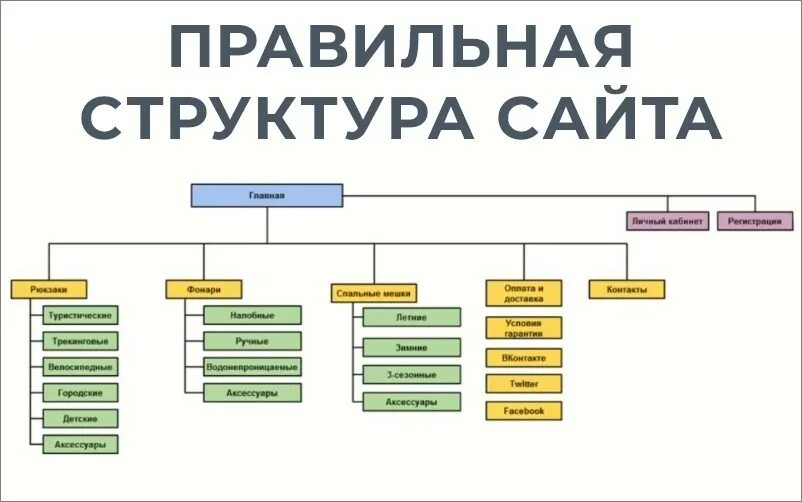 ПРАВИЛЬНАЯ СТРУКТУРА САЙТА

Главная

Личный кабинет

Регистрация

Рюкзаки

Туристические

Трекинговые

Велосипедные

Городские

Детские

Аксессуары

Фонари

Налобные

Ручные

Водонепроницаемые

Аксессуары

Спальные мешки

Летние

Зимние

3-сезонные

Аксессуары

Оплата и доставка

Условия гарантии

ВКонтакте

Twitter

Facebook

Контакты